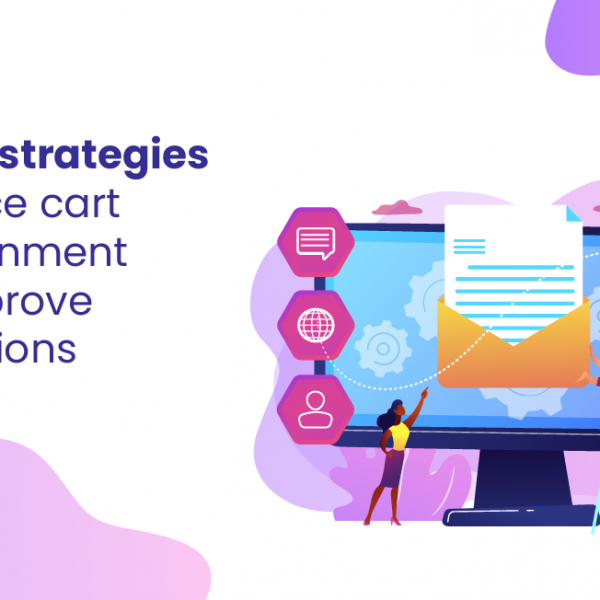 strategies
ce cart
nment
prove
ions